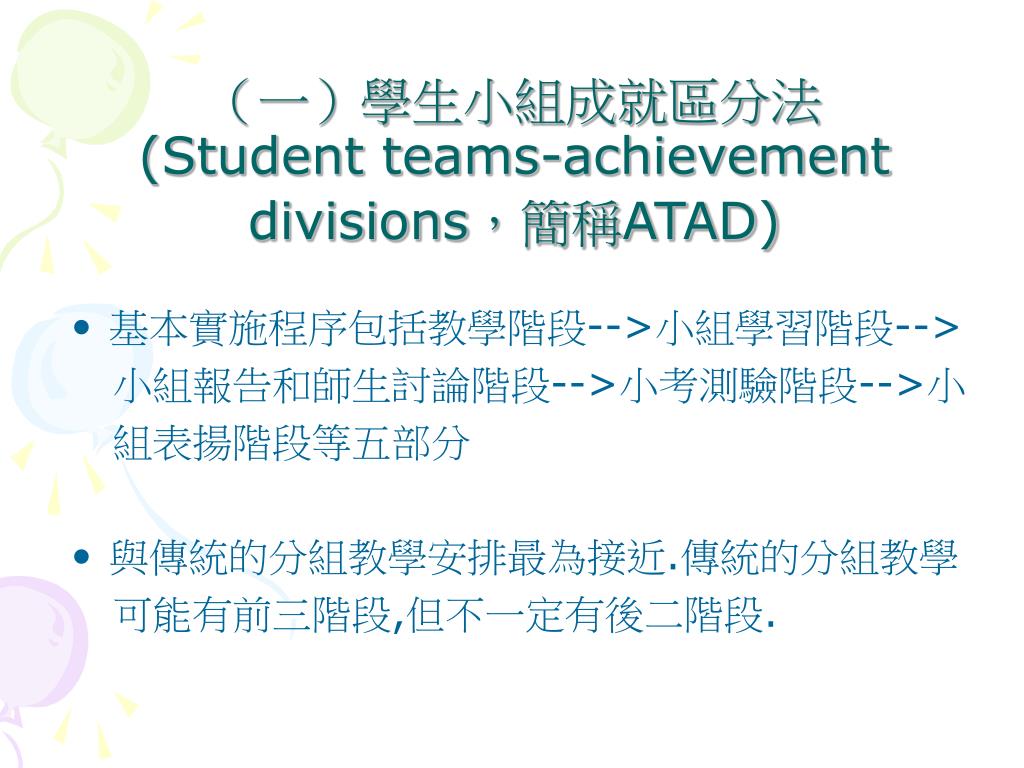 （一）學生小組成就區分法 (Student teams-achievement divisions，簡稱ATAD)

• 基本實施程序包括教學階段-->小組學習階段-->小組報告和師生討論階段-->小考測驗階段-->小組表揚階段等五部分

• 與傳統的分組教學安排最為接近.傳統的分組教學可能有前三階段,但不一定有後二階段.